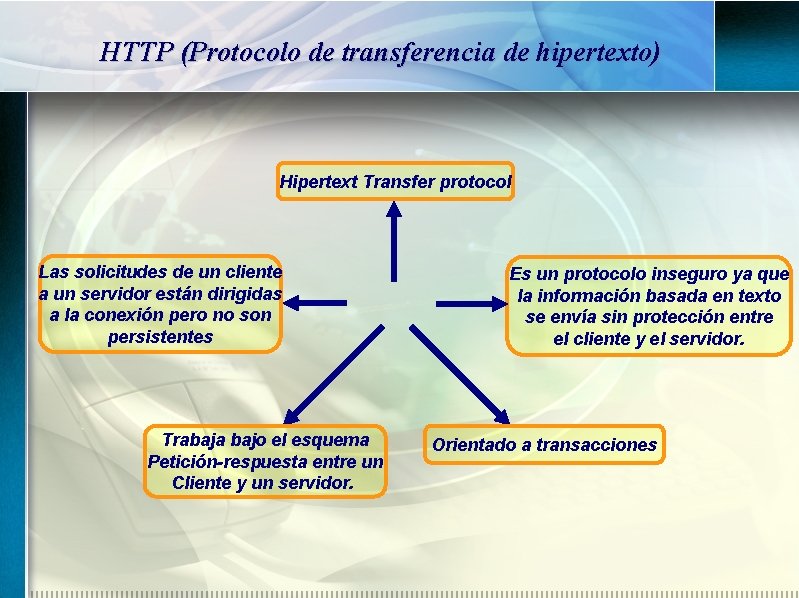 HTTP (Protocolo de transferencia de hipertexto)

Hipertext Transfer protocol

Las solicitudes de un cliente a un servidor están dirigidas a la conexión pero no son persistentes

Es un protocolo inseguro ya que la información basada en texto se envía sin protección entre el cliente y el servidor.

Trabaja bajo el esquema Petición-respuesta entre un Cliente y un servidor.

Orientado a transacciones